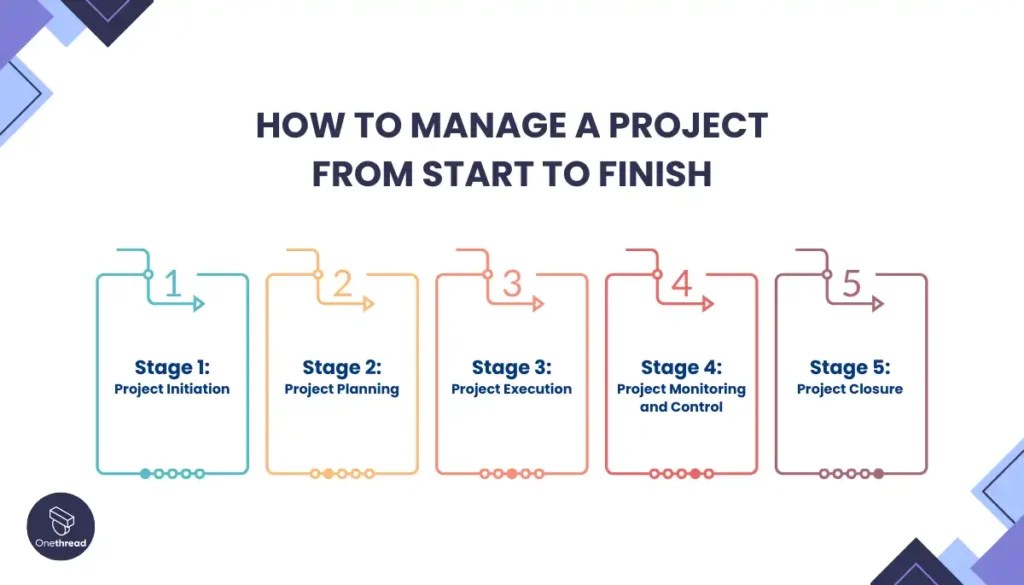 HOW TO MANAGE A PROJECT FROM START TO FINISH

1
Stage 1:
Project Initiation

2
Stage 2:
Project Planning

3
Stage 3:
Project Execution

4
Stage 4:
Project Monitoring and Control

5
Stage 5:
Project Closure

Onethread